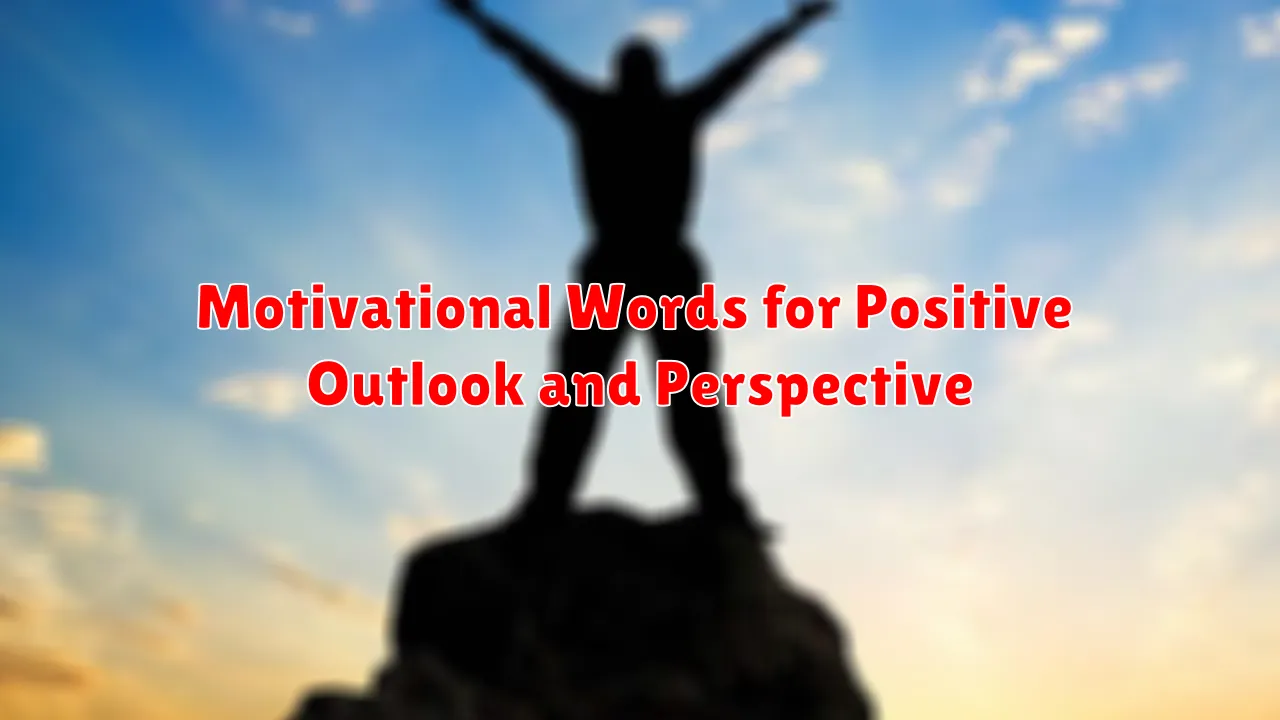 Motivational Words for Positive Outlook and Perspective